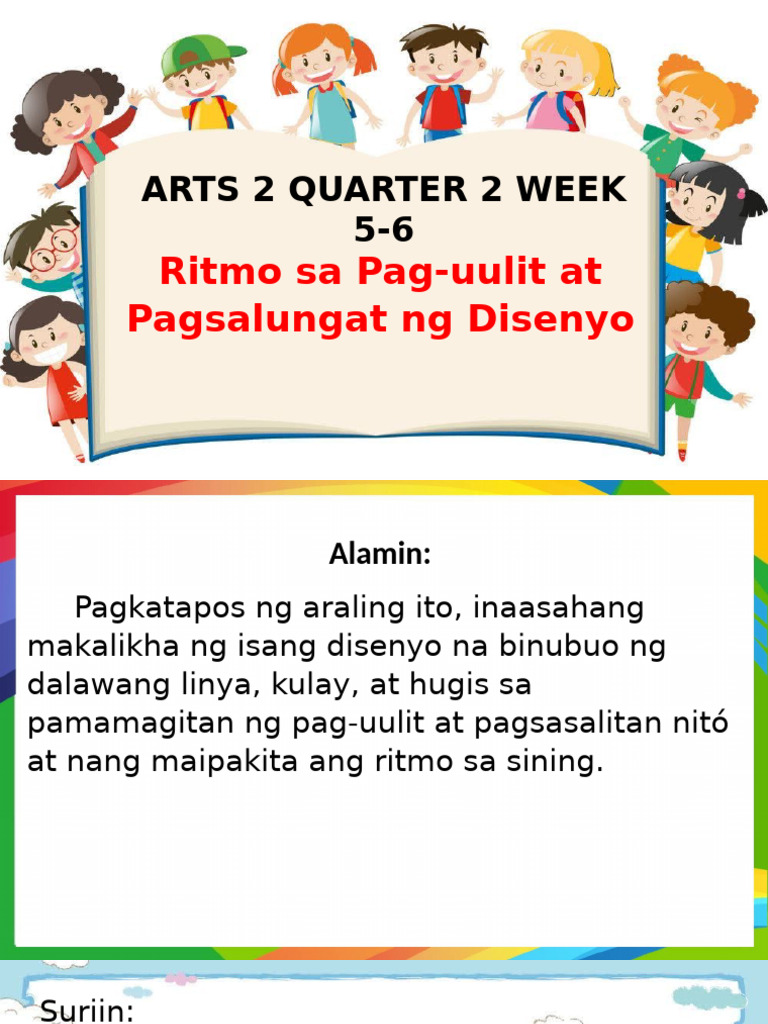 ARTS 2 QUARTER 2 WEEK 5-6

Ritmo sa Pag-uulit at Pagsalungat ng Disenyo

Alamin:

Pagkatapos ng araling ito, inaasahang makalikha ng isang disenyo na binubuo ng dalawang linya, kulay, at hugis sa pamamagitan ng pag-uulit at pagsasalitan nitó at nang maipakita ang ritmo sa sining.

Suriin: